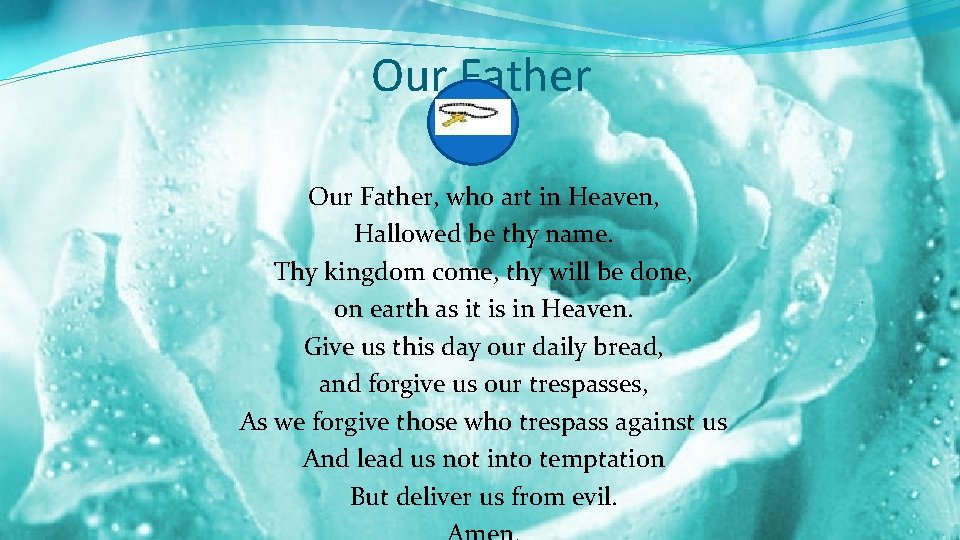 Our Father

Our Father, who art in Heaven,
Hallowed be thy name.
Thy kingdom come, thy will be done,
on earth as it is in Heaven.
Give us this day our daily bread,
and forgive us our trespasses,
As we forgive those who trespass against us
And lead us not into temptation
But deliver us from evil.
Amen.